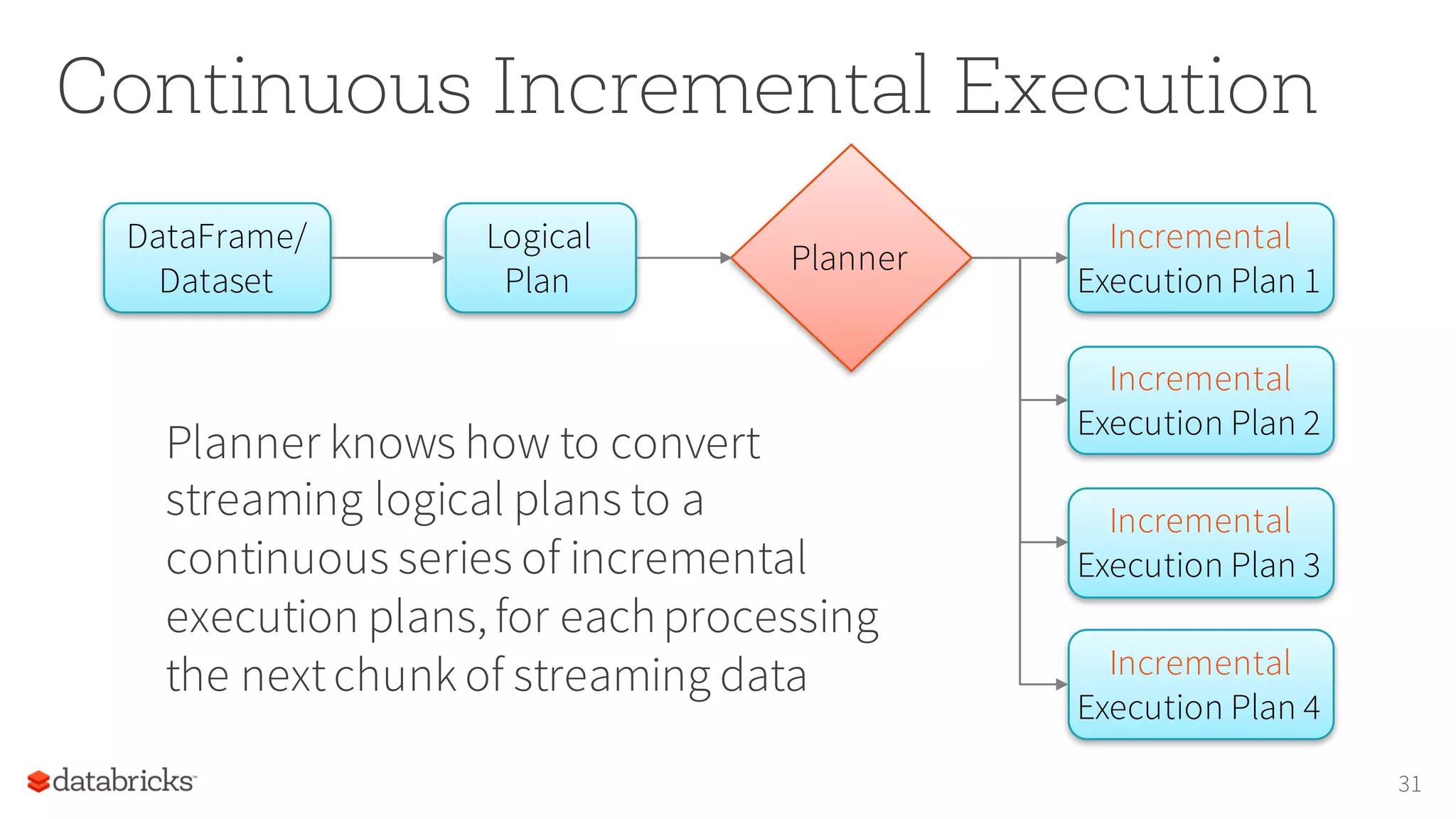 Continuous Incremental Execution

DataFrame/ Dataset

Logical Plan

Planner

Incremental Execution Plan 1

Incremental Execution Plan 2

Incremental Execution Plan 3

Incremental Execution Plan 4

Planner knows how to convert streaming logical plans to a continuous series of incremental execution plans, for each processing the next chunk of streaming data

databricks

31